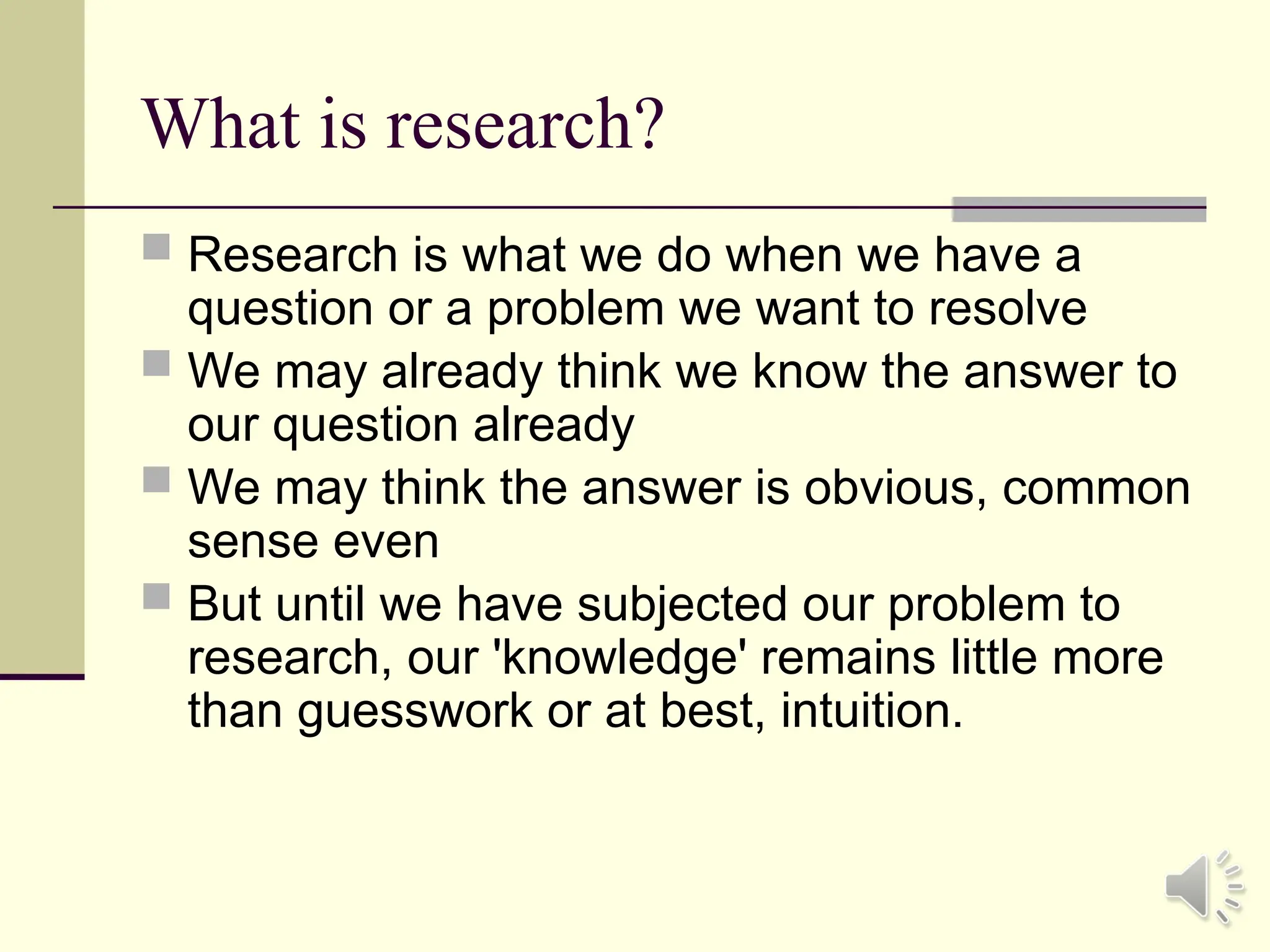 What is research?

Research is what we do when we have a question or a problem we want to resolve

We may already think we know the answer to our question already

We may think the answer is obvious, common sense even

But until we have subjected our problem to research, our 'knowledge' remains little more than guesswork or at best, intuition.